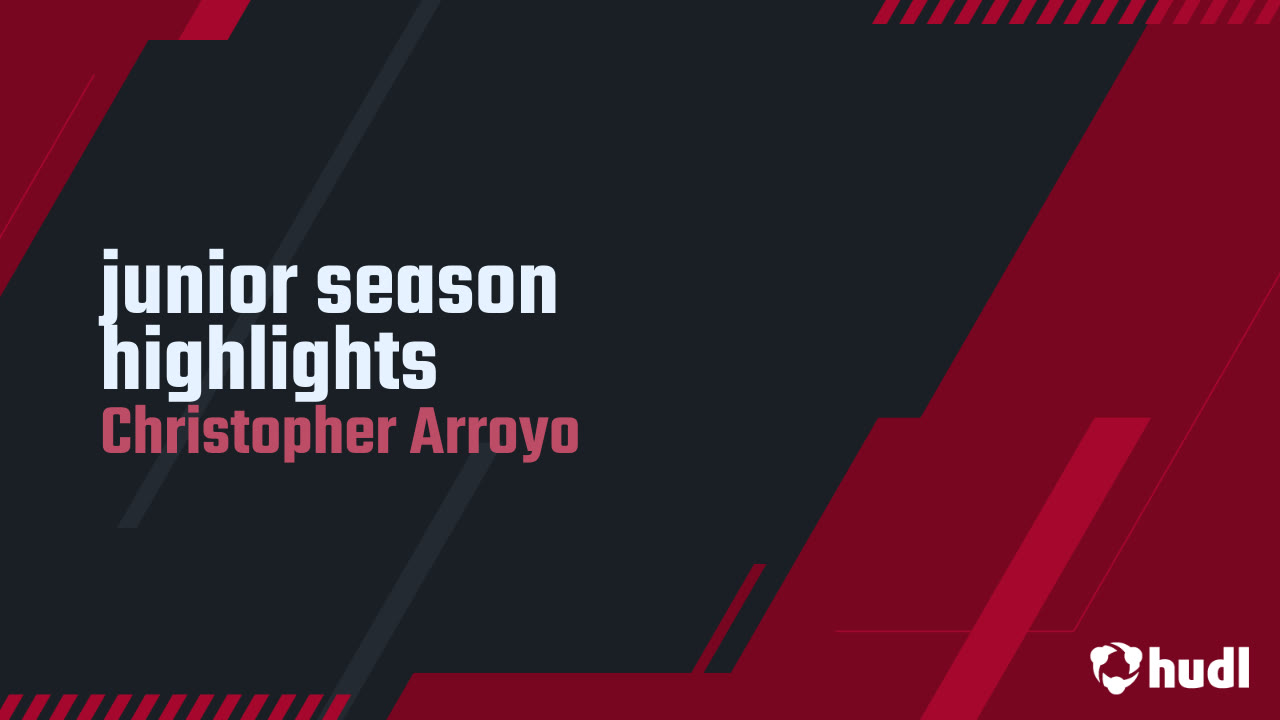 junior season highlights
Christopher Arroyo

hudl